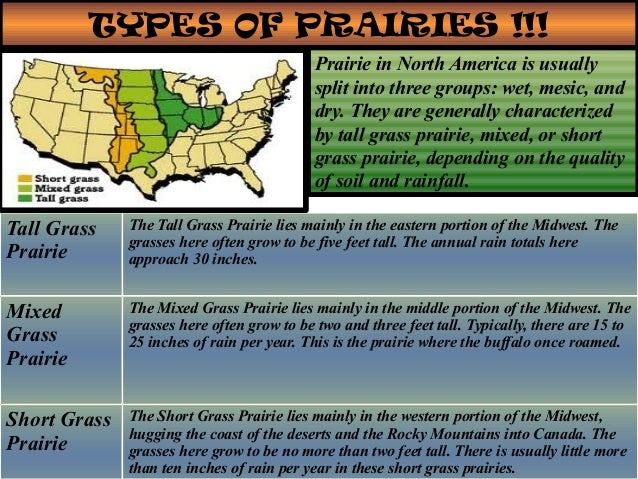 TYPES OF PRAIRIES !!!

Short grass
Mixed grass
Tall grass

Prairie in North America is usually split into three groups: wet, mesic, and dry. They are generally characterized by tall grass prairie, mixed, or short grass prairie, depending on the quality of soil and rainfall.

| Tall Grass Prairie | The Tall Grass Prairie lies mainly in the eastern portion of the Midwest. The grasses here often grow to be five feet tall. The annual rain totals here approach 30 inches. |
|---|---|
| Mixed Grass Prairie | The Mixed Grass Prairie lies mainly in the middle portion of the Midwest. The grasses here often grow to be two and three feet tall. Typically, there are 15 to 25 inches of rain per year. This is the prairie where the buffalo once roamed. |
| Short Grass Prairie | The Short Grass Prairie lies mainly in the western portion of the Midwest, hugging the coast of the deserts and the Rocky Mountains into Canada. The grasses here grow to be no more than two feet tall. There is usually little more than ten inches of rain per year in these short grass prairies. |